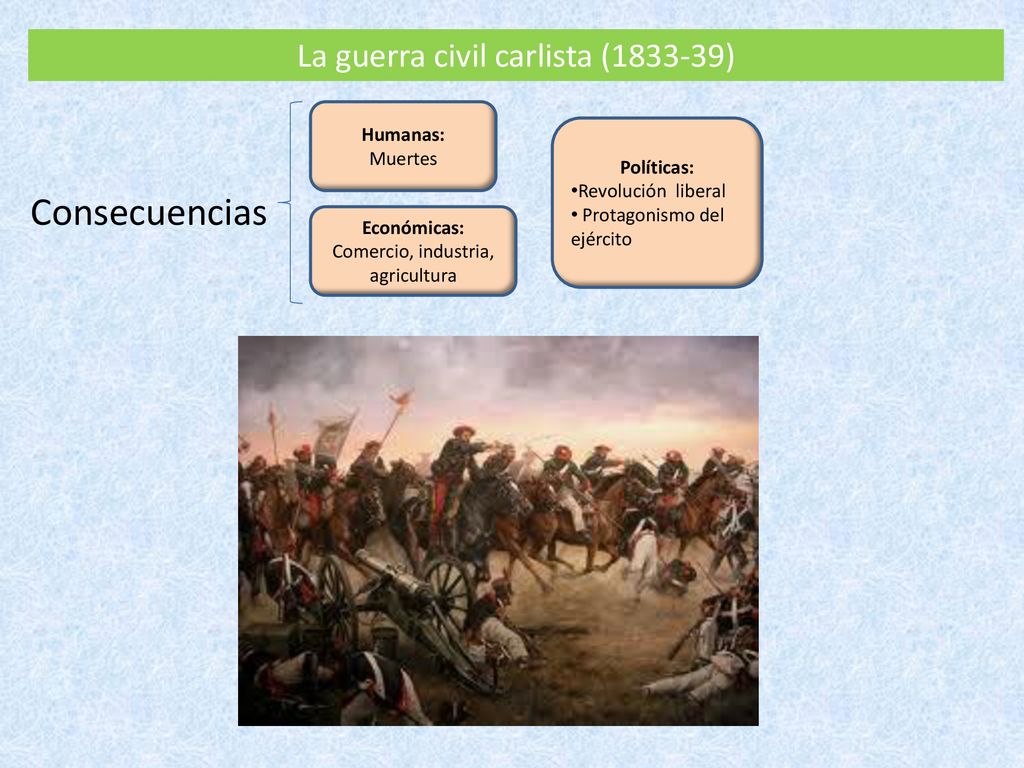 La guerra civil carlista (1833-39)

Consecuencias

Humanas:
Muertes

Económicas:
Comercio, industria, agricultura

Políticas:
•Revolución liberal
• Protagonismo del ejército